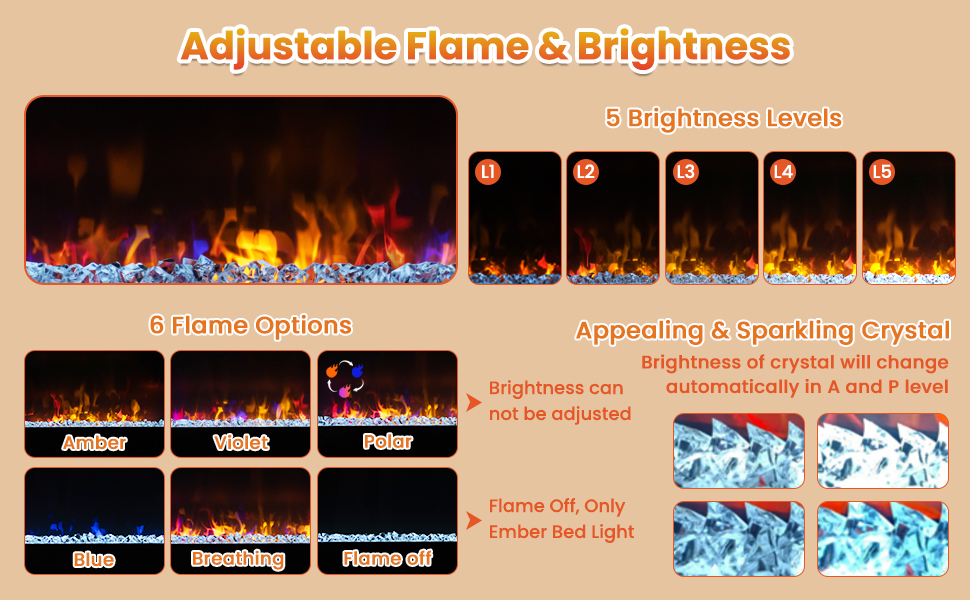 Adjustable Flame & Brightness

5 Brightness Levels

L1 L2 L3 L4 L5

6 Flame Options

Amber Violet Polar

Brightness can not be adjusted

Blue Breathing Flame off

Flame Off, Only Ember Bed Light

Appealing & Sparkling Crystal

Brightness of crystal will change automatically in A and P level